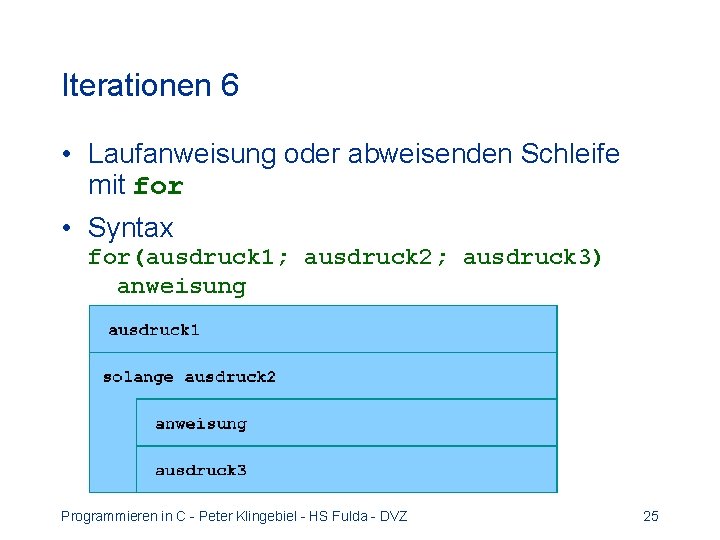 Iterationen 6

• Laufanweisung oder abweisenden Schleife mit for

• Syntax
for(ausdruck1; ausdruck2; ausdruck3)
anweisung

ausdruck1

solange ausdruck2

anweisung

ausdruck3

Programmieren in C - Peter Klingebiel - HS Fulda - DVZ

25